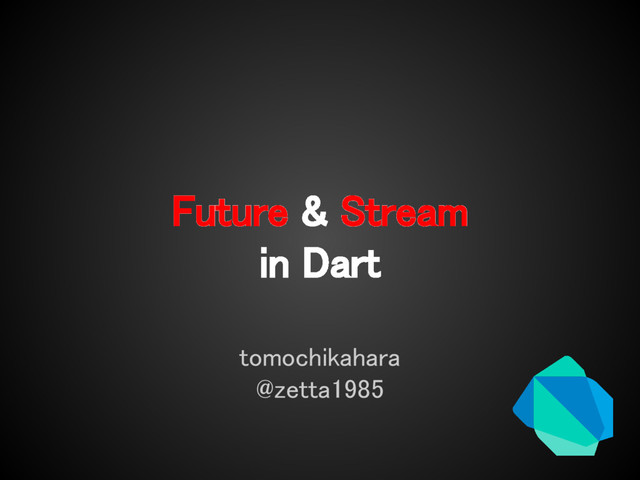 Future & Stream
in Dart

tomochikahara
@zetta1985